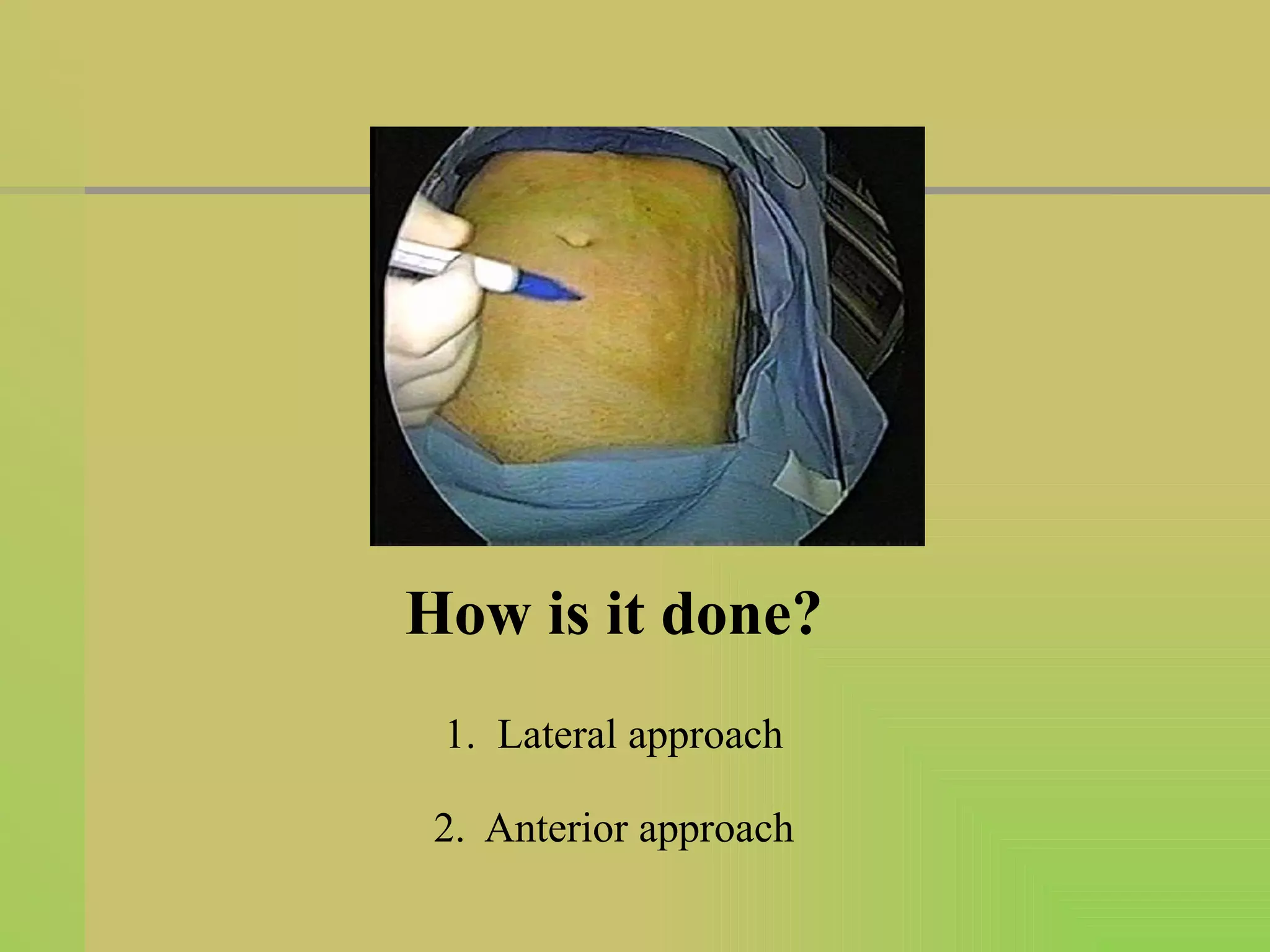 How is it done?

1. Lateral approach

2. Anterior approach